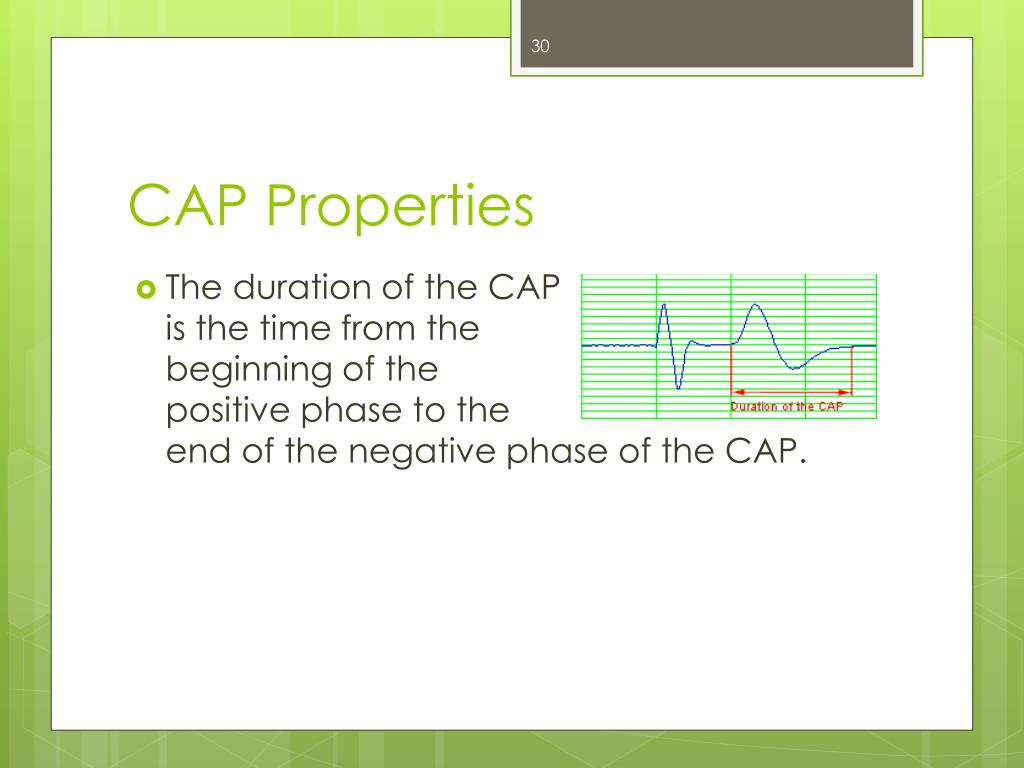 30

CAP Properties

The duration of the CAP is the time from the beginning of the positive phase to the end of the negative phase of the CAP.

Duration of the CAP